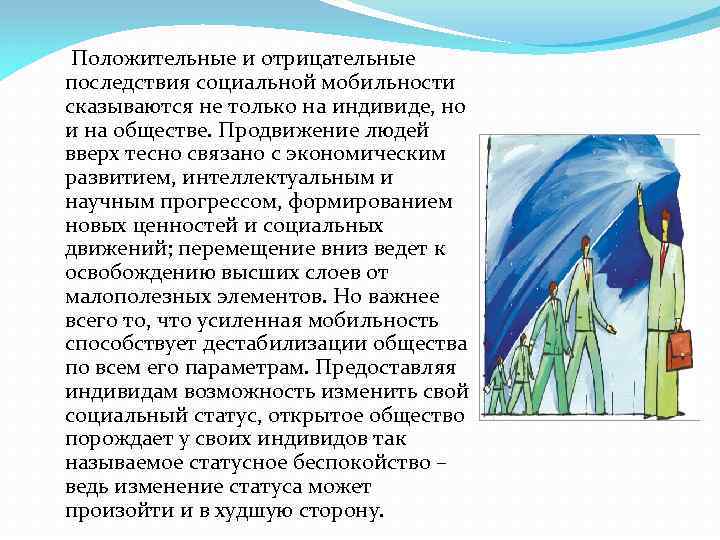 Положительные и отрицательные последствия социальной мобильности сказываются не только на индивиде, но и на обществе. Продвижение людей вверх тесно связано с экономическим развитием, интеллектуальным и научным прогрессом, формированием новых ценностей и социальных движений; перемещение вниз ведет к освобождению высших слоев от малополезных элементов. Но важнее всего то, что усиленная мобильность способствует дестабилизации общества по всем его параметрам. Предоставляя индивидам возможность изменить свой социальный статус, открытое общество порождает у своих индивидов так называемое статусное беспокойство – ведь изменение статуса может произойти и в худшую сторону.